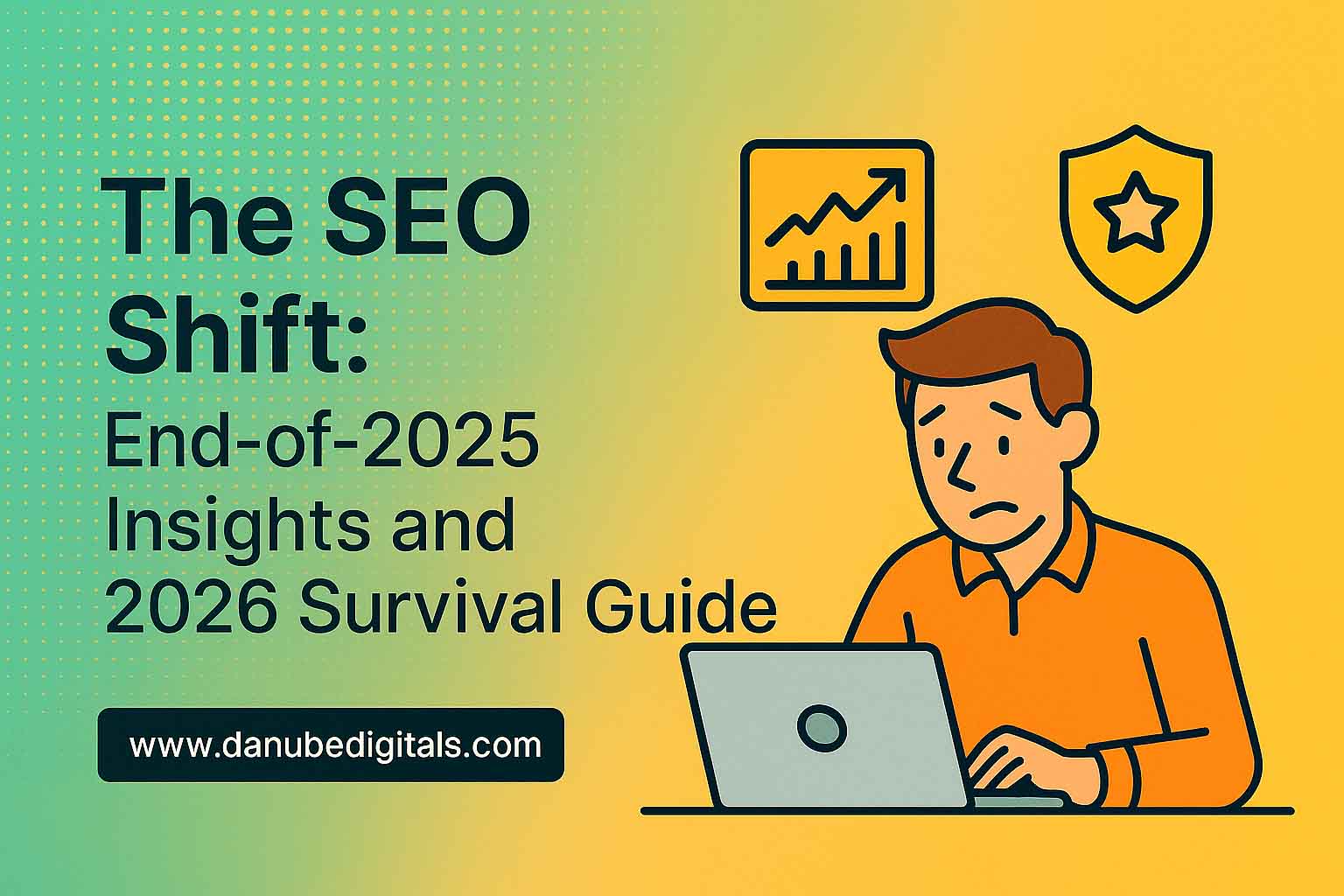 The SEO Shift:

End-of-2025 Insights and 2026 Survival Guide

www.danubedigitals.com